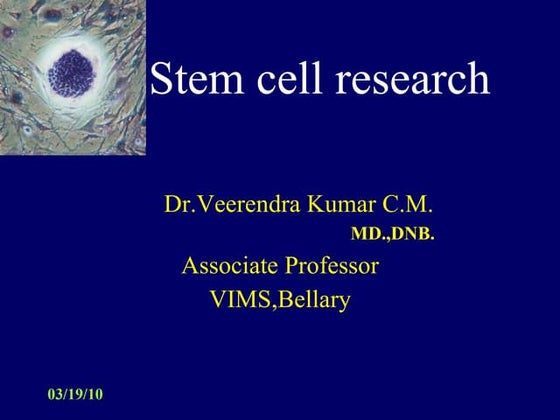 Stem cell research

Dr.Veerendra Kumar C.M.
MD.,DNB.
Associate Professor
VIMS,Bellary

03/19/10